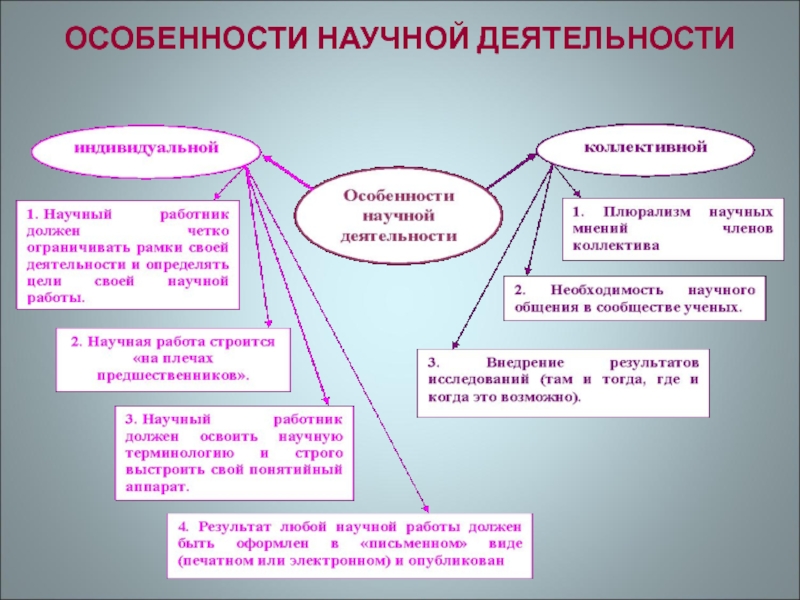 ОСОБЕННОСТИ НАУЧНОЙ ДЕЯТЕЛЬНОСТИ

индивидуальной

Особенности научной деятельности

коллективной

1. Научный работник должен четко ограничивать рамки своей деятельности и определять цели своей научной работы.

2. Научная работа строится «на плечах предшественников».

3. Научный работник должен освоить научную терминологию и строго выстроить свой понятийный аппарат.

4. Результат любой научной работы должен быть оформлен в «письменном» виде (печатном или электронном) и опубликован

1. Плюрализм научных мнений членов коллектива

2. Необходимость научного общения в сообществе ученых.

3. Внедрение результатов исследований (там и тогда, где и когда это возможно).